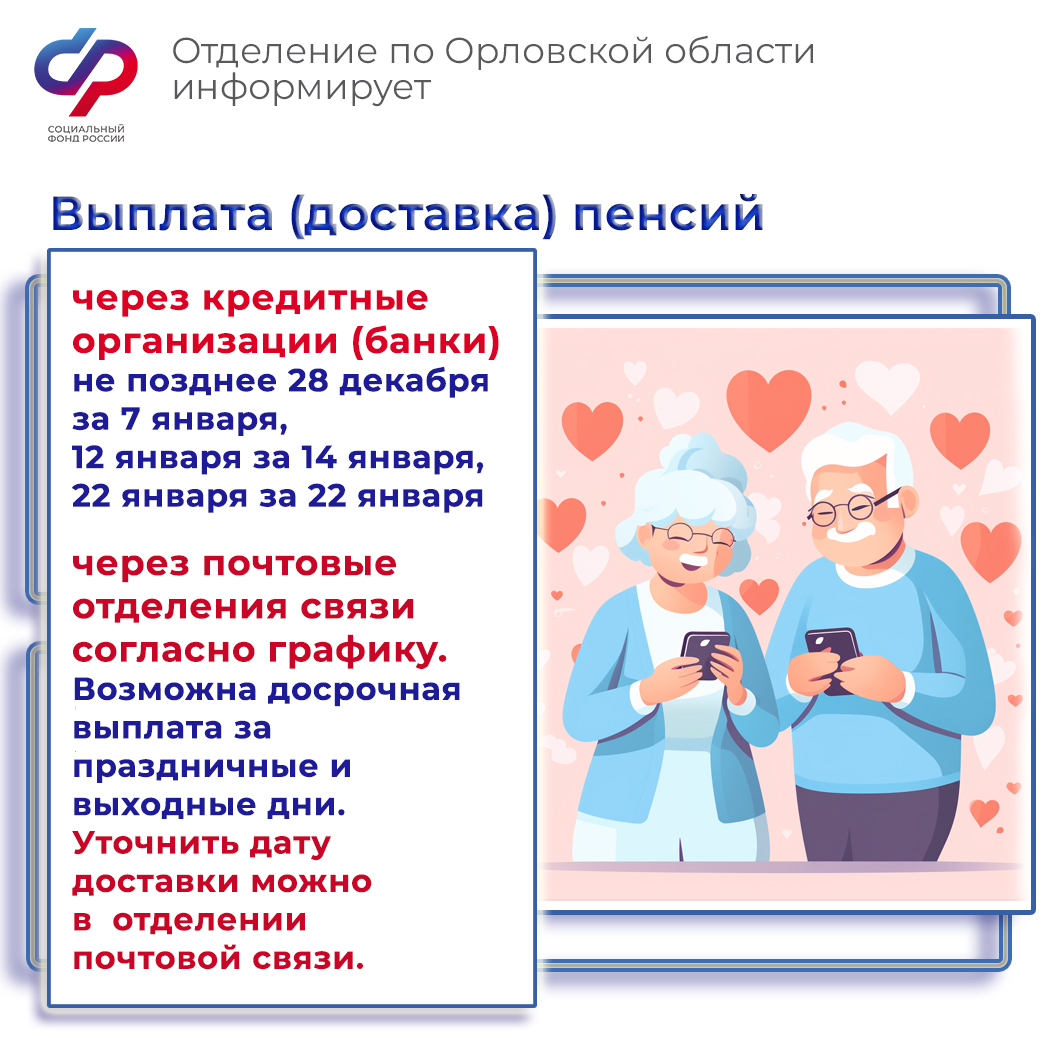 СОЦИАЛЬНЫЙ ФОНД РОССИИ

Отделение по Орловской области информирует

Выплата (доставка) пенсий

через кредитные организации (банки) не позднее 28 декабря за 7 января, 12 января за 14 января, 22 января за 22 января

через почтовые отделения связи согласно графику. Возможна досрочная выплата за праздничные и выходные дни. Уточнить дату доставки можно в отделении почтовой связи.